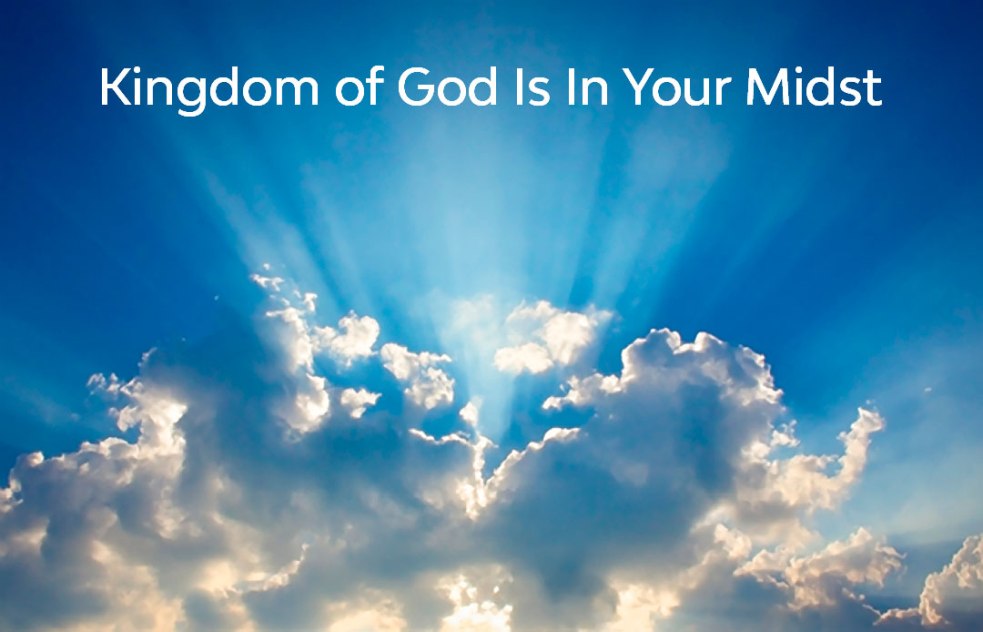 Kingdom of God Is In Your Midst